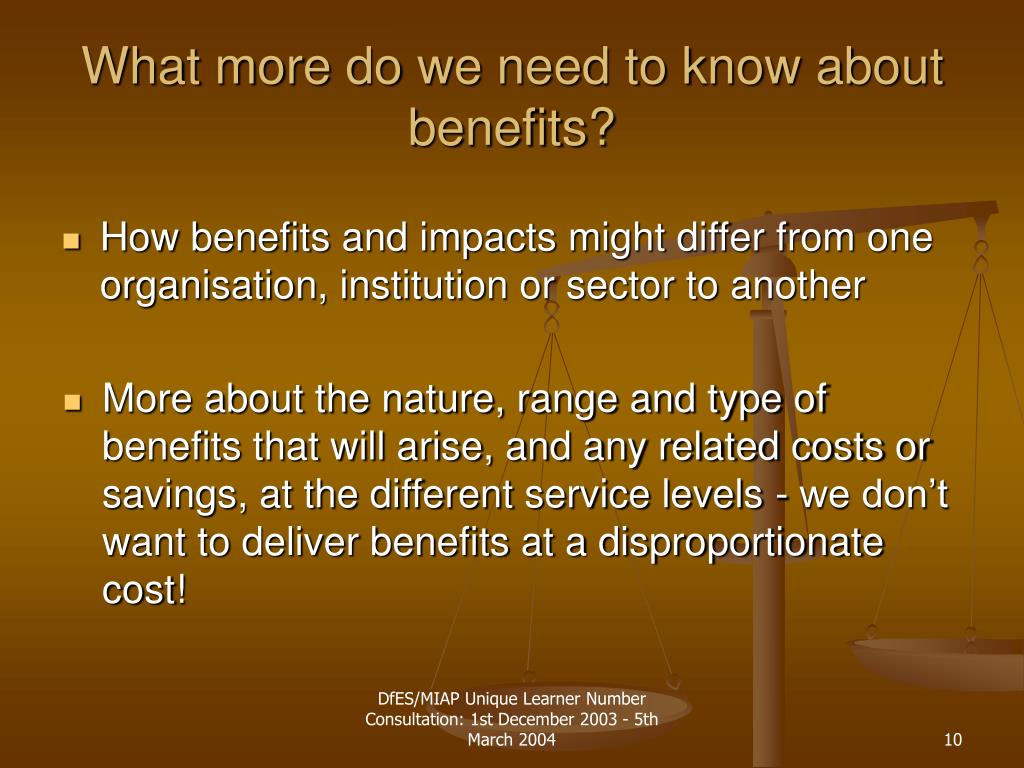 What more do we need to know about benefits?

How benefits and impacts might differ from one organisation, institution or sector to another

More about the nature, range and type of benefits that will arise, and any related costs or savings, at the different service levels - we don’t want to deliver benefits at a disproportionate cost!

DfES/MIAP Unique Learner Number Consultation: 1st December 2003 - 5th March 2004

10